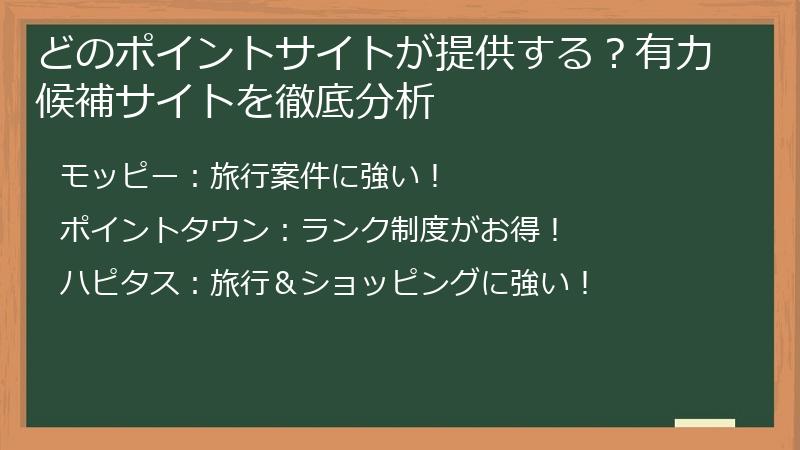 どのポイントサイトが提供する？有力候補サイトを徹底分析

モッピー：旅行案件に強い！

ポイントタウン：ランク制度がお得！

ハピタス：旅行＆ショッピングに強い！